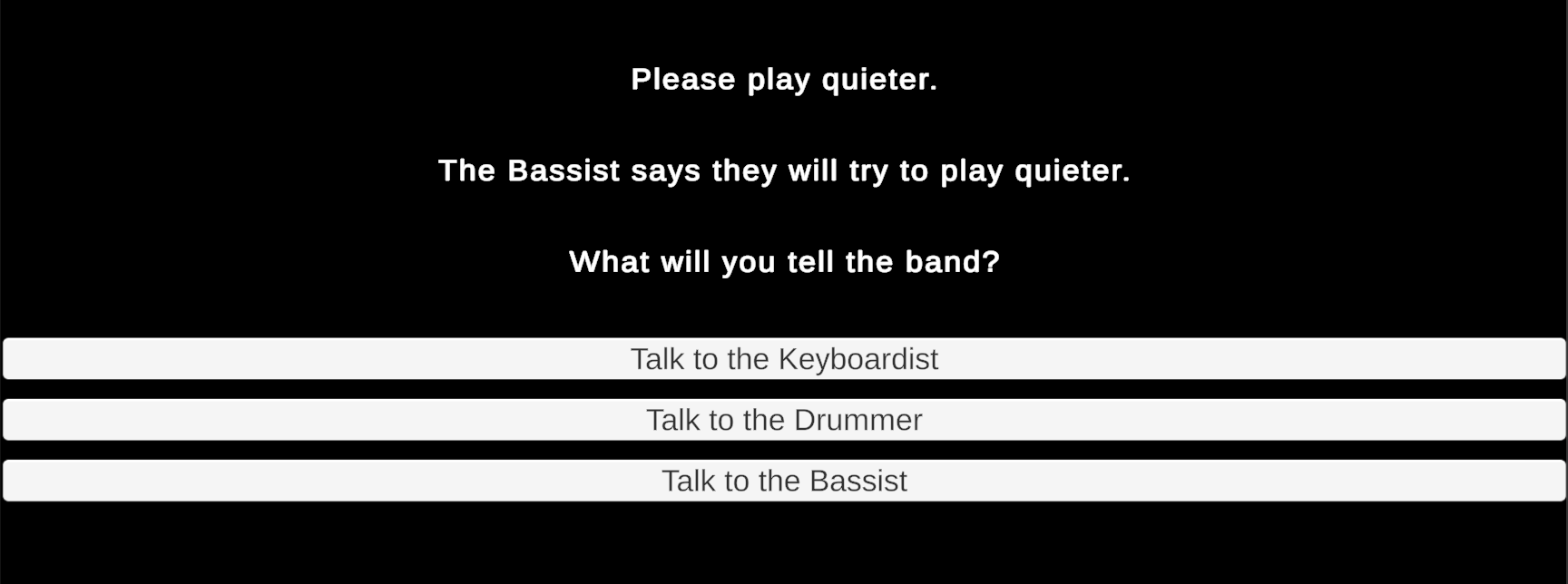 Please play quieter.

The Bassist says they will try to play quieter.

What will you tell the band?

Talk to the Keyboardist

Talk to the Drummer

Talk to the Bassist